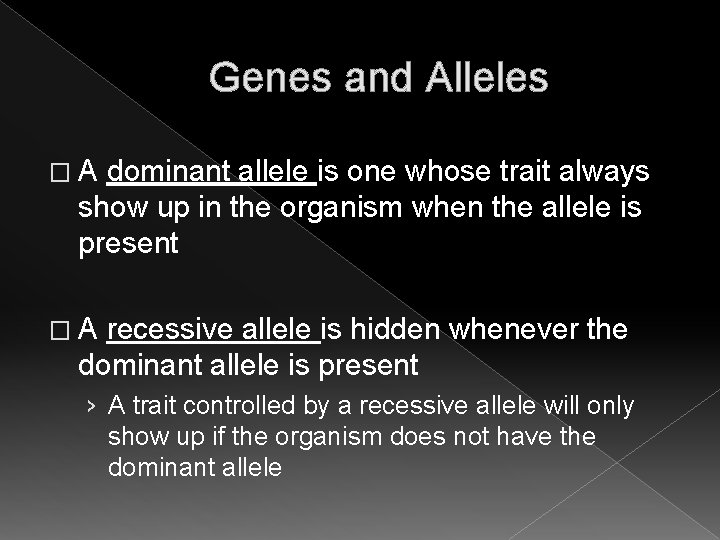 Genes and Alleles

□ A dominant allele is one whose trait always show up in the organism when the allele is present

□ A recessive allele is hidden whenever the dominant allele is present

› A trait controlled by a recessive allele will only show up if the organism does not have the dominant allele